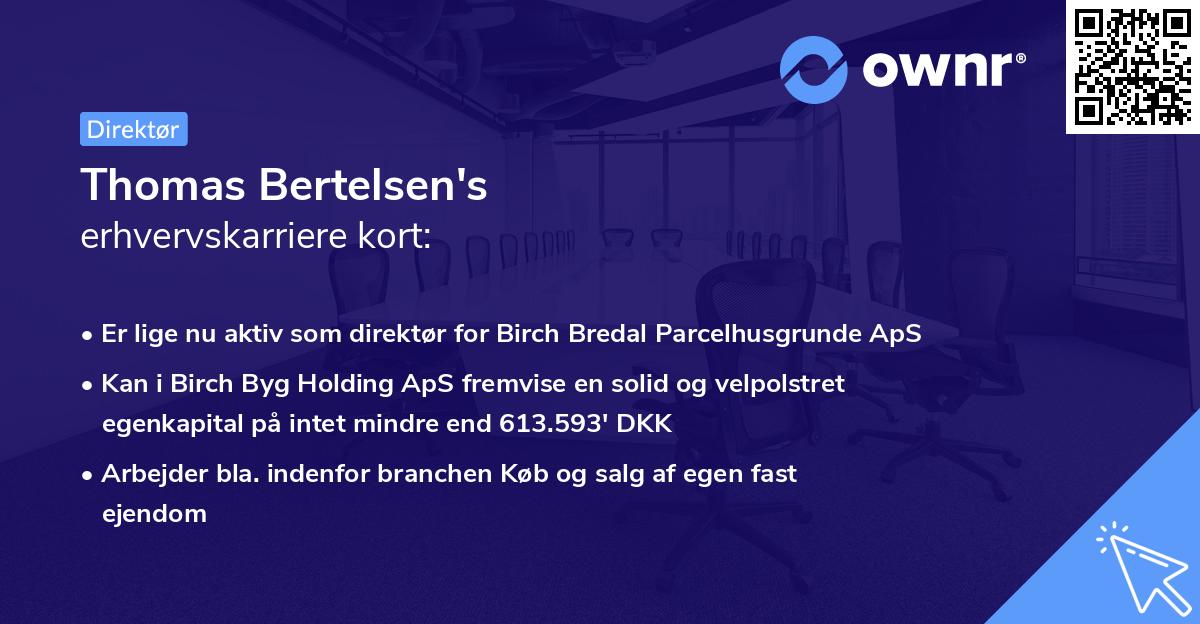 ownr®

Direktør

Thomas Bertelsen's
erhvervskarriere kort:

• Er lige nu aktiv som direktør for Birch Bredal Parcelhusgrunde ApS

• Kan i Birch Byg Holding ApS fremvise en solid og velpolstret egenkapital på intet mindre end 613.593' DKK

• Arbejder bla. indenfor branchen Køb og salg af egen fast ejendom